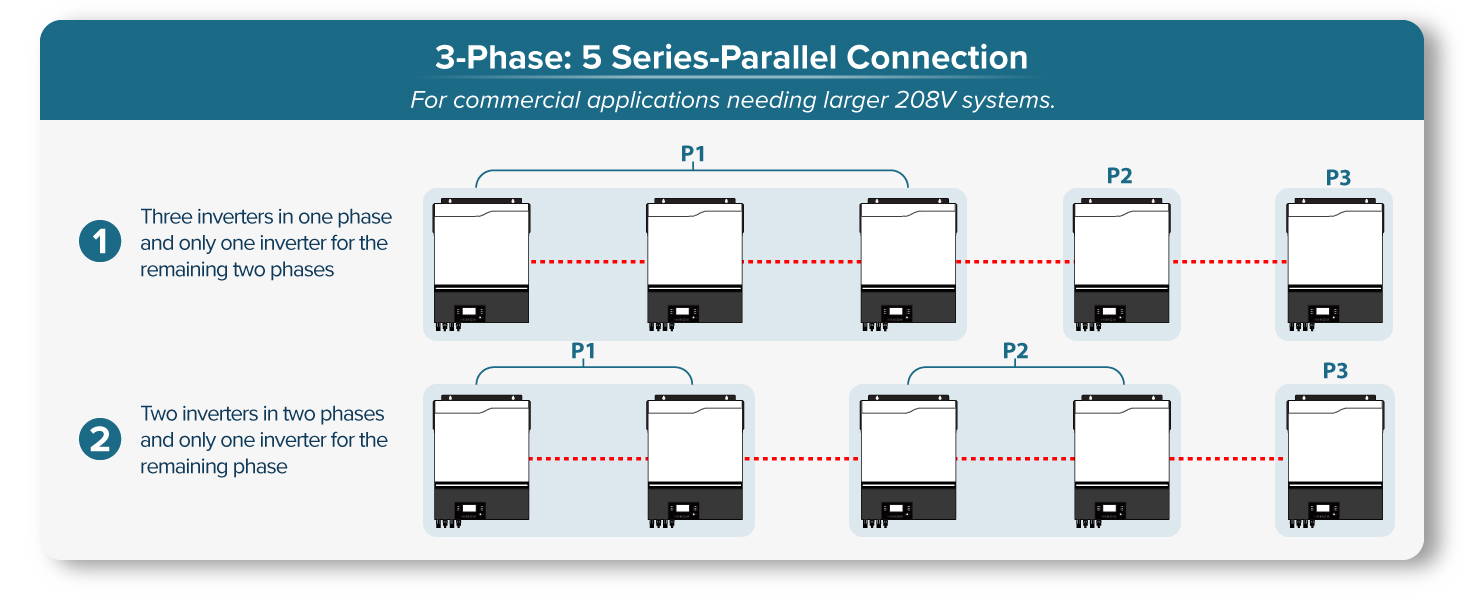 3-Phase: 5 Series-Parallel Connection

For commercial applications needing larger 208V systems.

1 Three inverters in one phase and only one inverter for the remaining two phases

P1

P2

P3

2 Two inverters in two phases and only one inverter for the remaining phase

P1

P2

P3